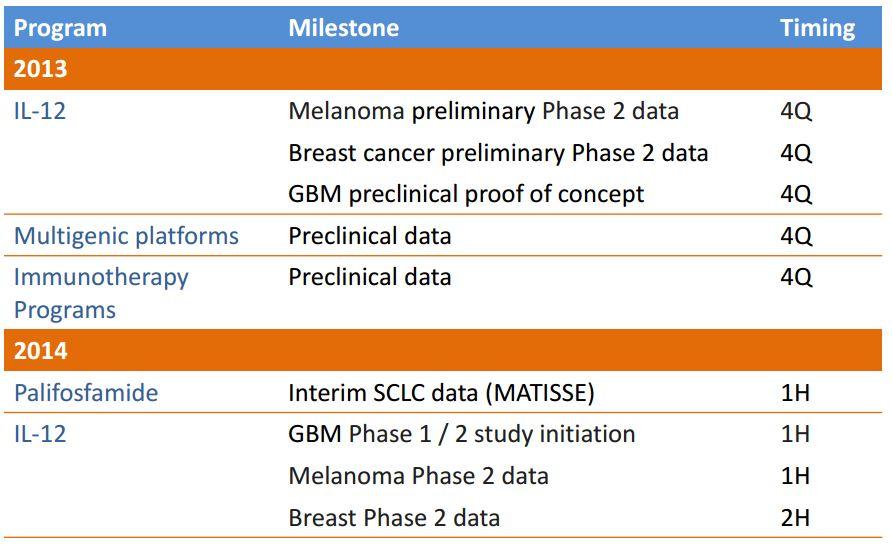 | Program | Milestone | Timing |
|---|---|---|
| 2013 | | |
| IL-12 | Melanoma preliminary Phase 2 data | 4Q |
| | Breast cancer preliminary Phase 2 data | 4Q |
| | GBM preclinical proof of concept | 4Q |
| Multigenic platforms | Preclinical data | 4Q |
| Immunotherapy Programs | Preclinical data | 4Q |
| 2014 | | |
| Palifosfamide | Interim SCLC data (MATISSE) | 1H |
| IL-12 | GBM Phase 1 / 2 study initiation | 1H |
| | Melanoma Phase 2 data | 1H |
| | Breast Phase 2 data | 2H |